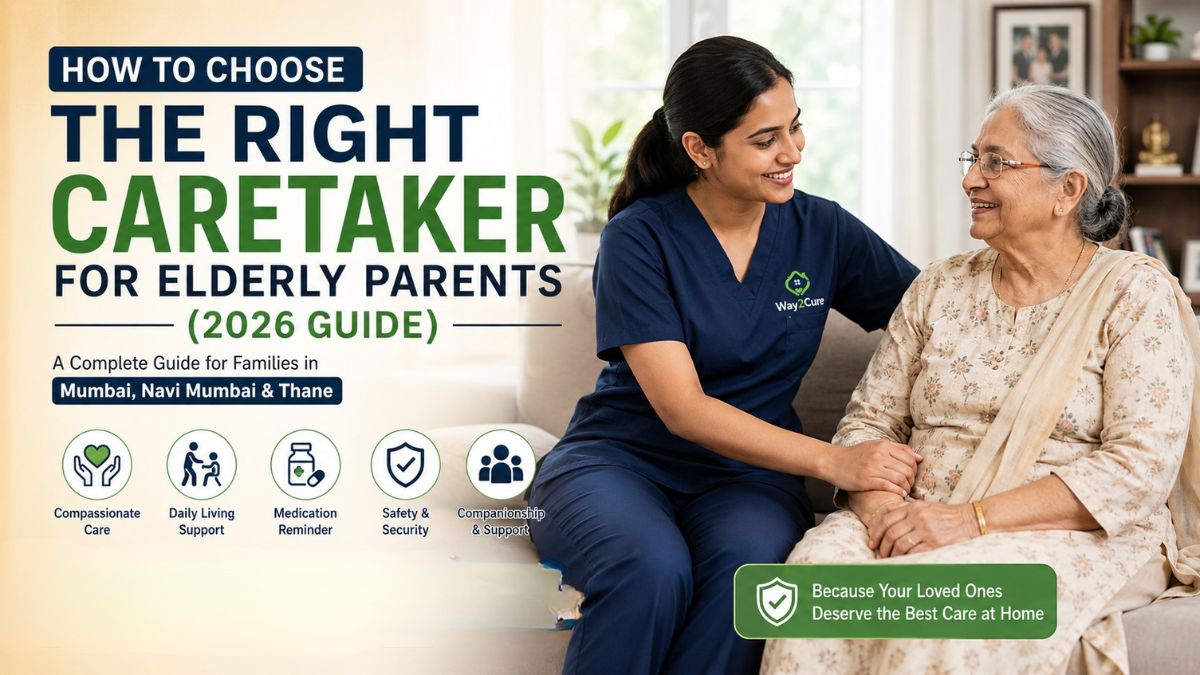 HOW TO CHOOSE
THE RIGHT
CARETAKER
FOR ELDERLY PARENTS
(2026 GUIDE)

A Complete Guide for Families in
Mumbai, Navi Mumbai & Thane

Compassionate Care
Daily Living Support
Medication Reminder
Safety & Security
Companionship & Support

Way2Cure

Because Your Loved Ones Deserve the Best Care at Home